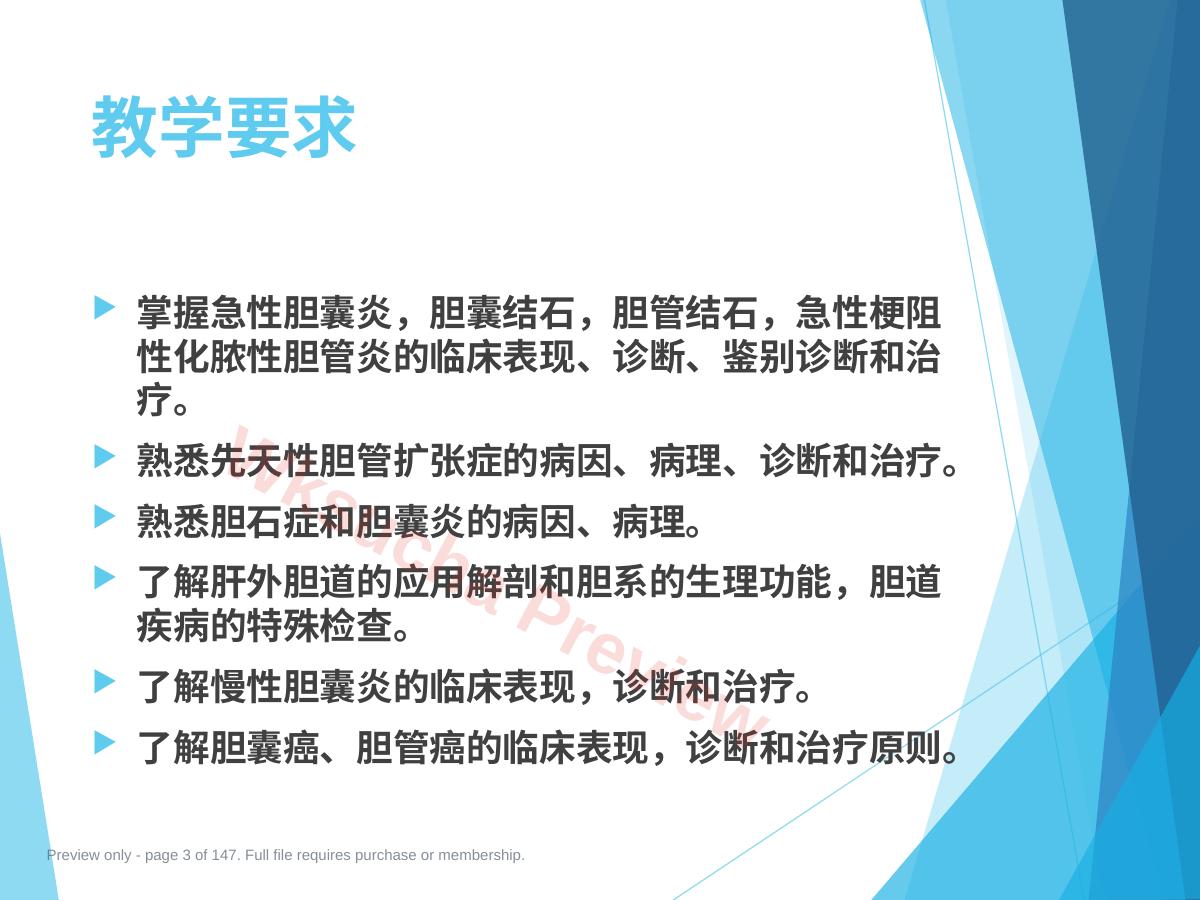 教学要求

▶ 掌握急性胆囊炎，胆囊结石，胆管结石，急性梗阻性化脓性胆管炎的临床表现、诊断、鉴别诊断和治疗。

▶ 熟悉先天性胆管扩张症的病因、病理、诊断和治疗。

▶ 熟悉胆石症和胆囊炎的病因、病理。

▶ 了解肝外胆道的应用解剖和胆系的生理功能，胆道疾病的特殊检查。

▶ 了解慢性胆囊炎的临床表现，诊断和治疗。

▶ 了解胆囊癌、胆管癌的临床表现，诊断和治疗原则。

Preview only - page 3 of 147. Full file requires purchase or membership.

Wksucha Preview